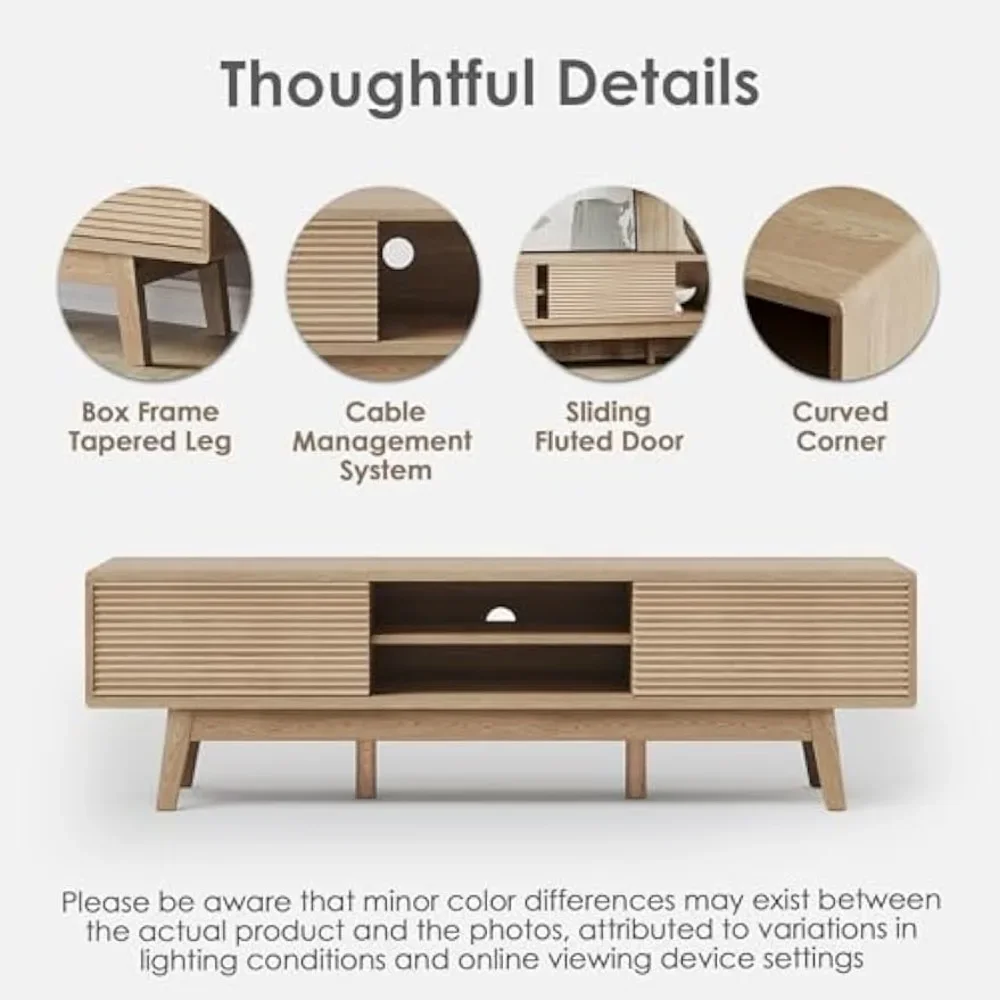 Thoughtful Details

Box Frame Tapered Leg

Cable Management System

Sliding Fluted Door

Curved Corner

Please be aware that minor color differences may exist between the actual product and the photos, attributed to variations in lighting conditions and online viewing device settings